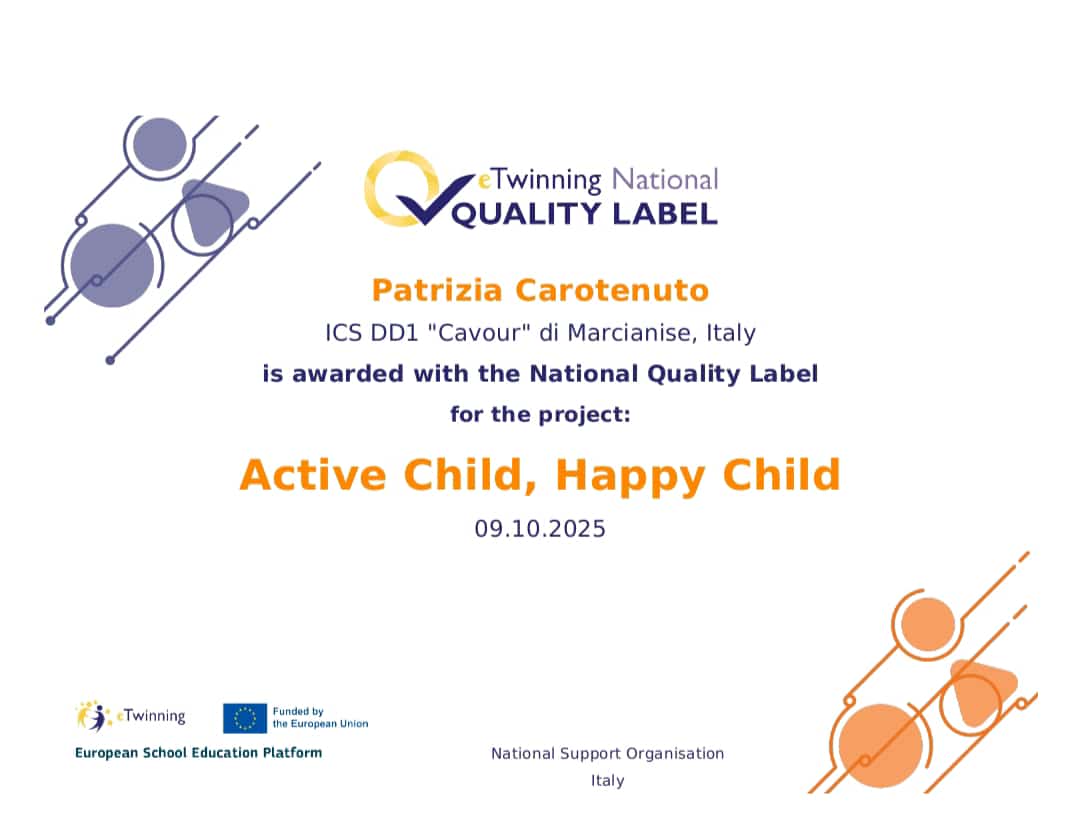 eTwinning National
QUALITY LABEL

Patrizia Carotenuto
ICS DD1 "Cavour" di Marcianise, Italy
is awarded with the National Quality Label
for the project:

Active Child, Happy Child
09.10.2025

eTwinning
Funded by the European Union
European School Education Platform

National Support Organisation
Italy